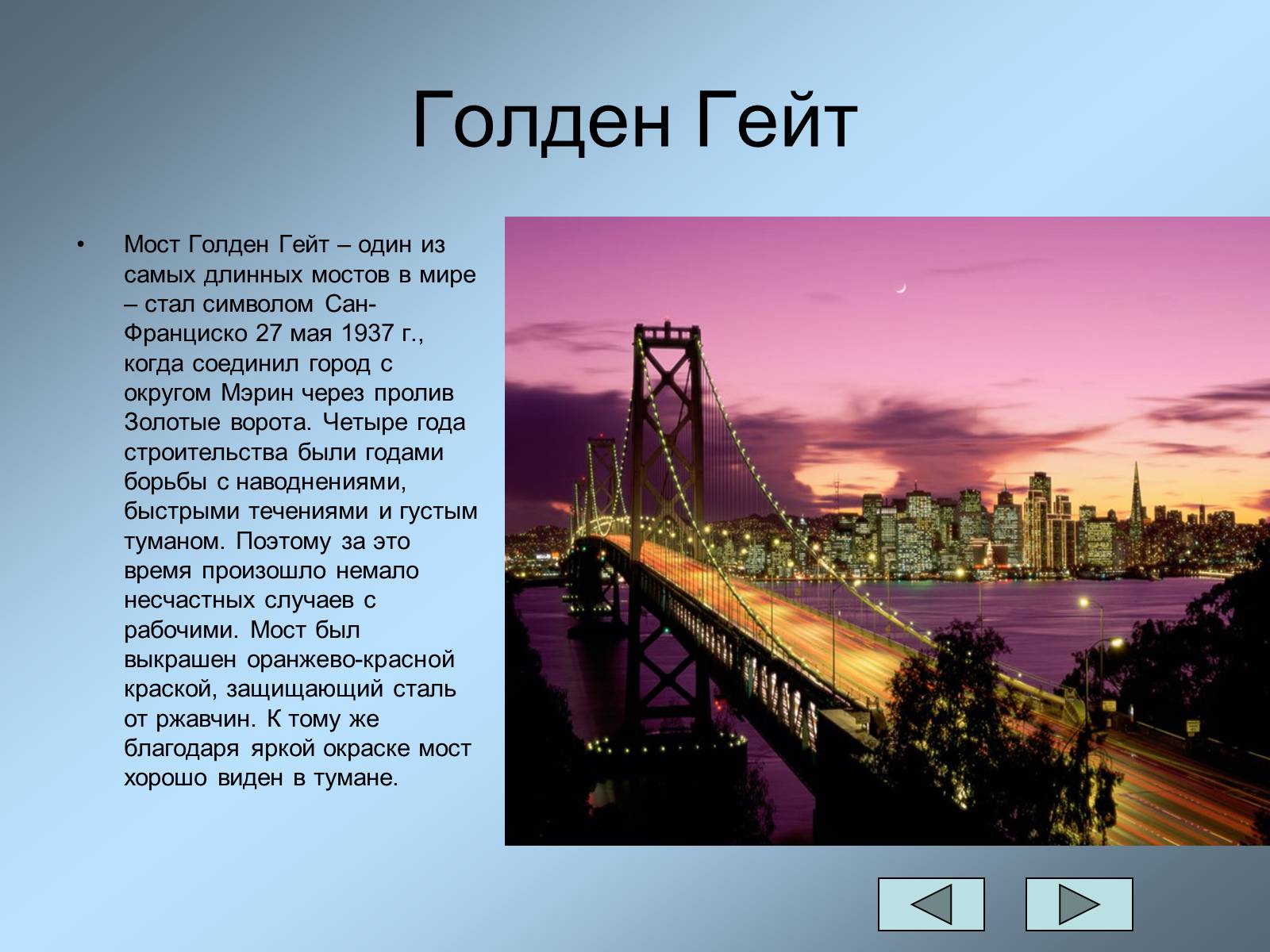 Голден Гейт

• Мост Голден Гейт – один из самых длинных мостов в мире – стал символом Сан-Франциско 27 мая 1937 г., когда соединил город с округом Мэрин через пролив Золотые ворота. Четыре года строительства были годами борьбы с наводнениями, быстрыми течениями и густым туманом. Поэтому за это время произошло немало несчастных случаев с рабочими. Мост был выкрашен оранжево-красной краской, защищающий сталь от ржавчин. К тому же благодаря яркой окраске мост хорошо виден в тумане.